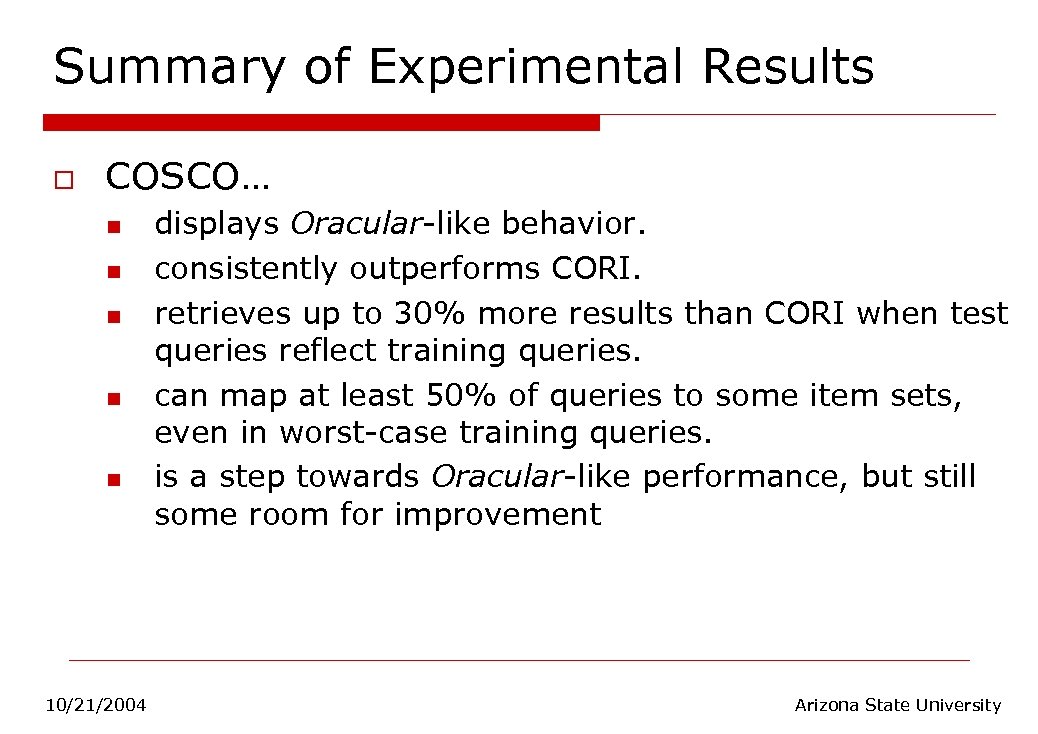 Summary of Experimental Results

COSCO…

displays Oracular-like behavior.

consistently outperforms CORI.

retrieves up to 30% more results than CORI when test queries reflect training queries.

can map at least 50% of queries to some item sets, even in worst-case training queries.

is a step towards Oracular-like performance, but still some room for improvement

10/21/2004

Arizona State University